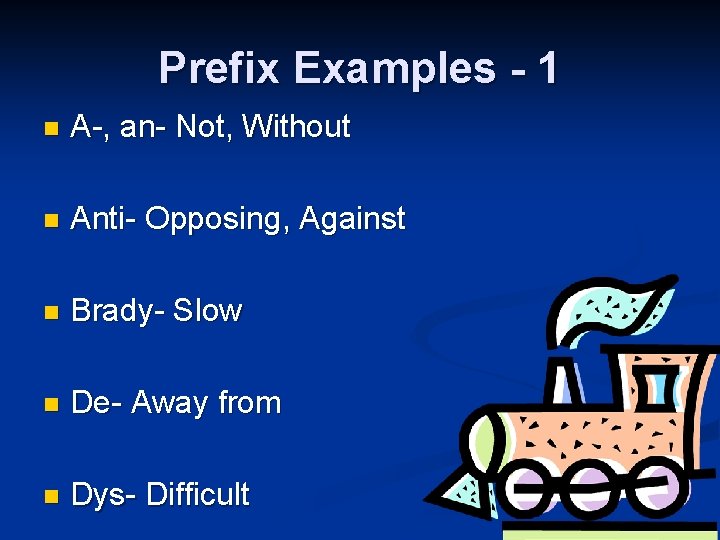 Prefix Examples - 1

- A-, an- Not, Without

- Anti- Opposing, Against

- Brady- Slow

- De- Away from

- Dys- Difficult